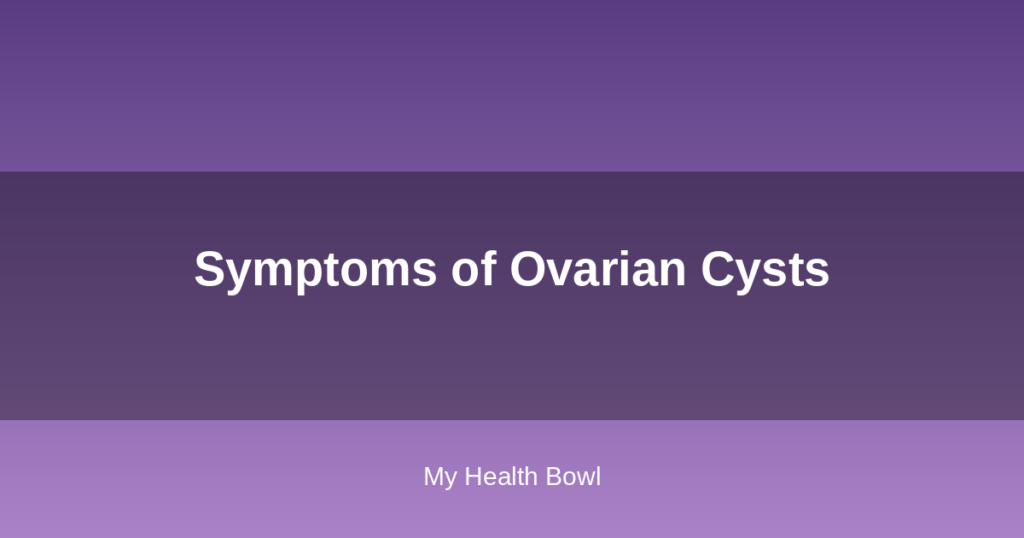 Symptoms of Ovarian Cysts

My Health Bowl